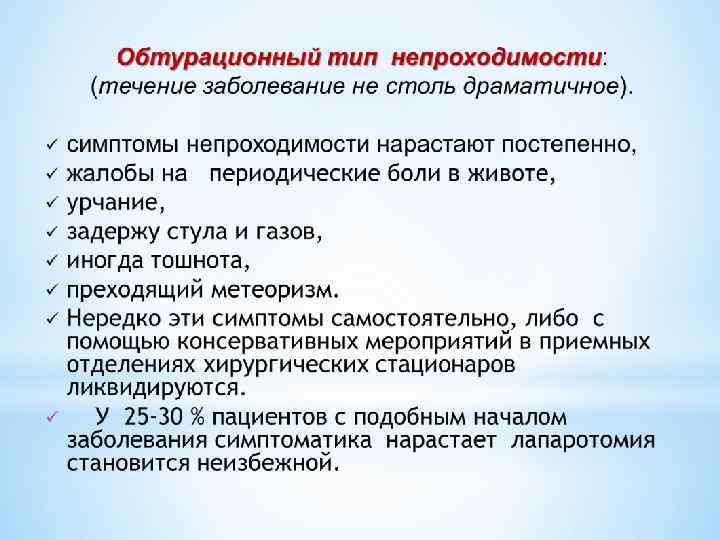 Обтурационный тип непроходимости:
(течение заболевание не столь драматичное).

✓ симптомы непроходимости нарастают постепенно,
✓ жалобы на периодические боли в животе,
✓ урчание,
✓ задержу стула и газов,
✓ иногда тошнота,
✓ преходящий метеоризм.
✓ Нередко эти симптомы самостоятельно, либо с помощью консервативных мероприятий в приемных отделениях хирургических стационаров ликвидируются.
✓ У 25-30 % пациентов с подобным началом заболевания симптоматика нарастает лапаротомия становится неизбежной.